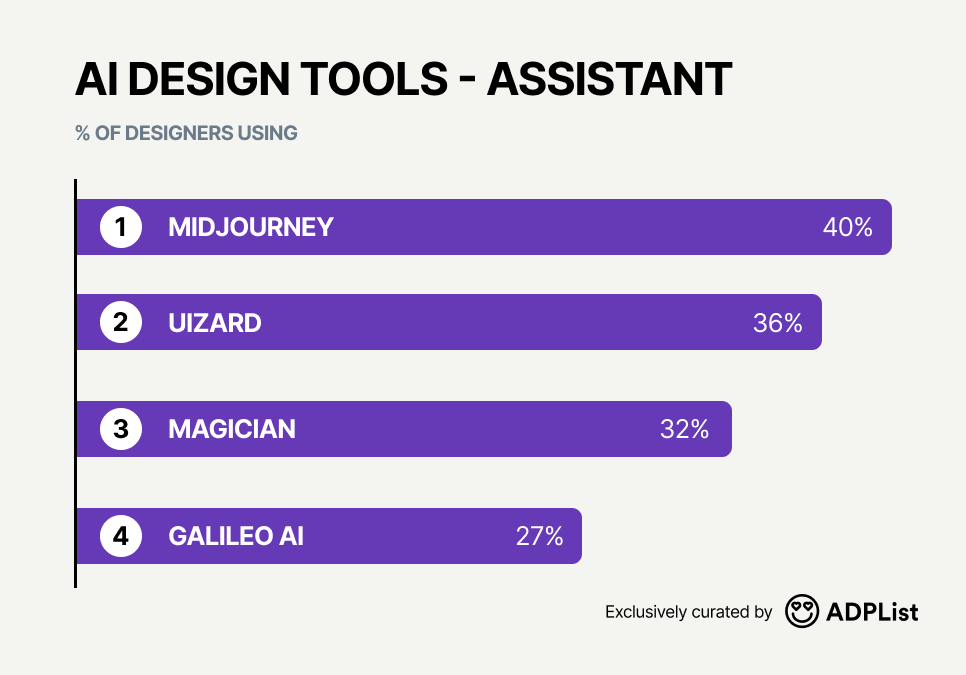 AI DESIGN TOOLS - ASSISTANT

% OF DESIGNERS USING

1 MIDJOURNEY 40%

2 UIZARD 36%

3 MAGICIAN 32%

4 GALILEO AI 27%

Exclusively curated by ADPList